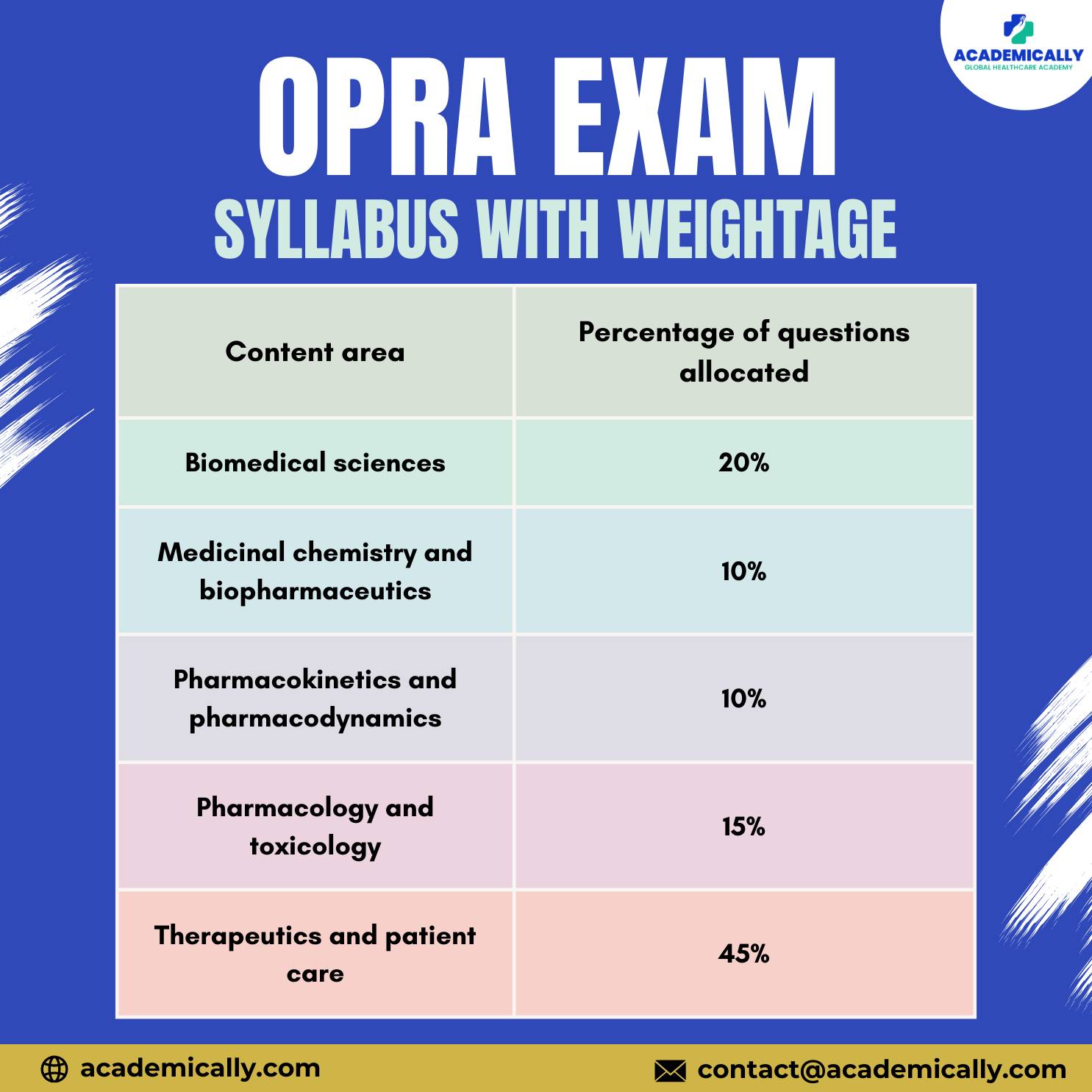 ACADEMICALLY
GLOBAL HEALTHCARE ACADEMY

OPRA EXAM
SYLLABUS WITH WEIGHTAGE

| Content area | Percentage of questions allocated |
|---|---|
| Biomedical sciences | 20% |
| Medicinal chemistry and biopharmaceutics | 10% |
| Pharmacokinetics and pharmacodynamics | 10% |
| Pharmacology and toxicology | 15% |
| Therapeutics and patient care | 45% |

academically.com
contact@academically.com